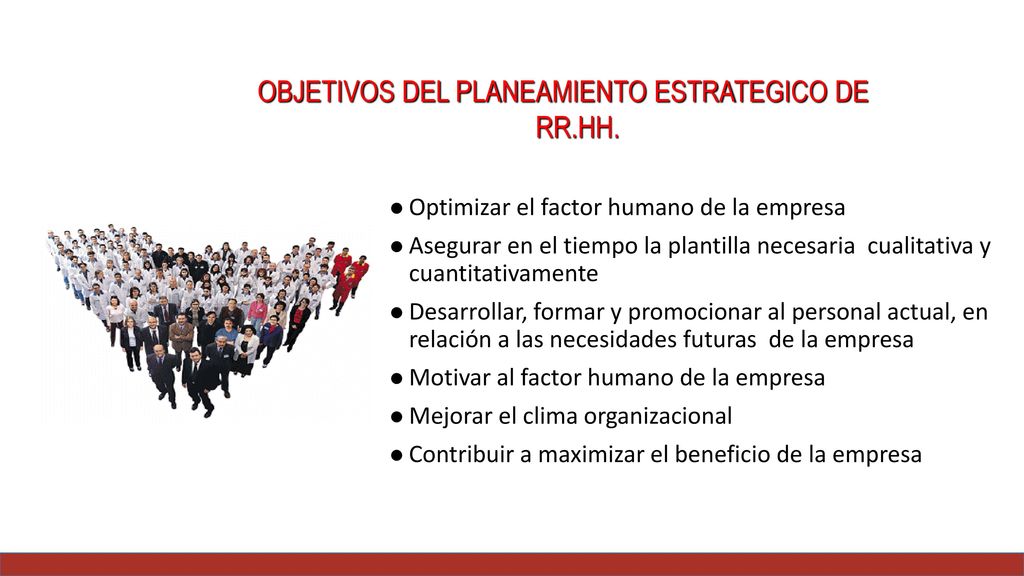 OBJETIVOS DEL PLANEAMIENTO ESTRATEGICO DE RR.HH.

● Optimizar el factor humano de la empresa
● Asegurar en el tiempo la plantilla necesaria cualitativa y cuantitativamente
● Desarrollar, formar y promocionar al personal actual, en relación a las necesidades futuras de la empresa
● Motivar al factor humano de la empresa
● Mejorar el clima organizacional
● Contribuir a maximizar el beneficio de la empresa